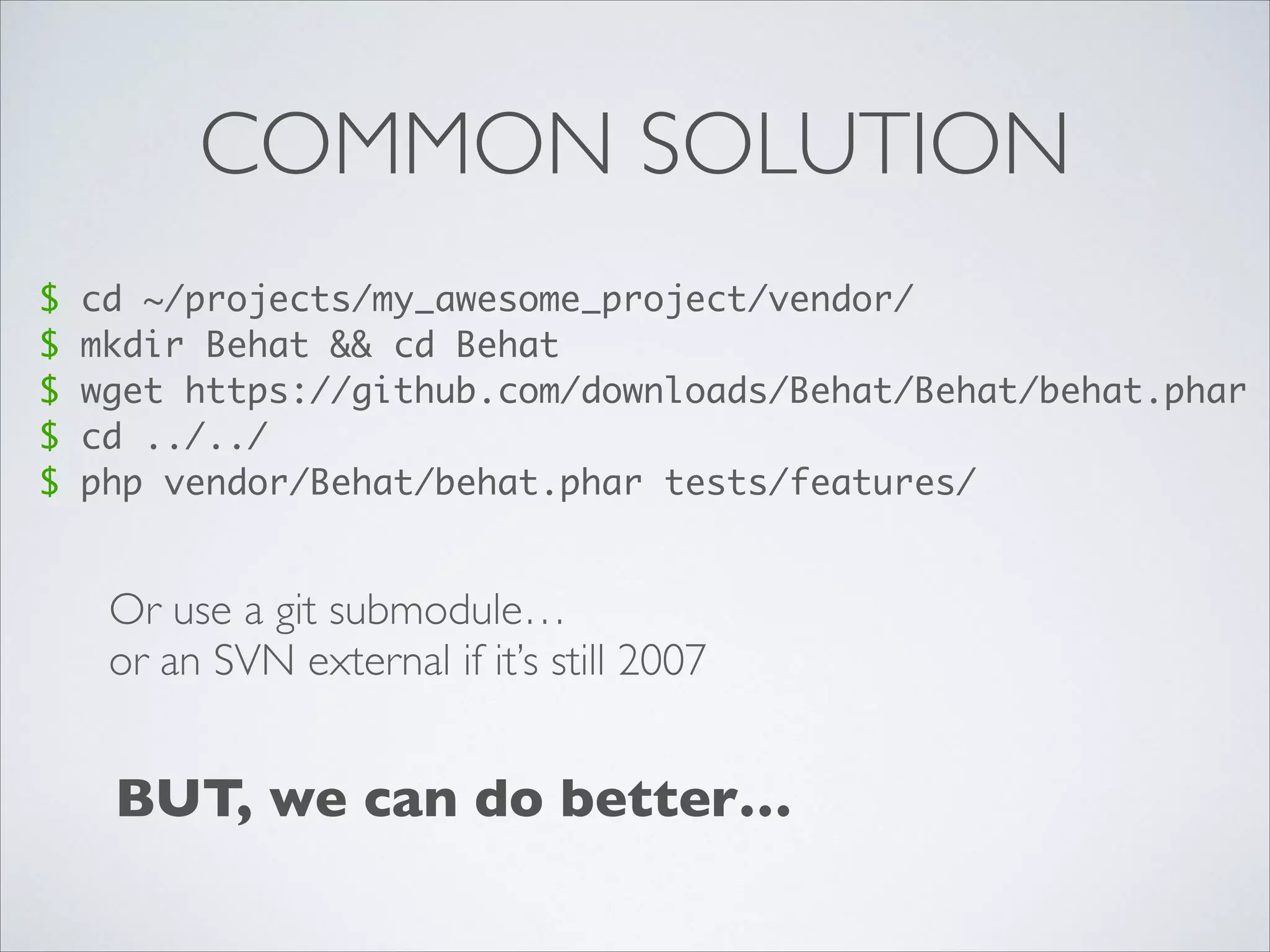 COMMON SOLUTION

$ cd ~/projects/my_awesome_project/vendor/
$ mkdir Behat && cd Behat
$ wget https://github.com/downloads/Behat/Behat/behat.phar
$ cd ../../
$ php vendor/Behat/behat.phar tests/features/

Or use a git submodule…
or an SVN external if it's still 2007

BUT, we can do better...